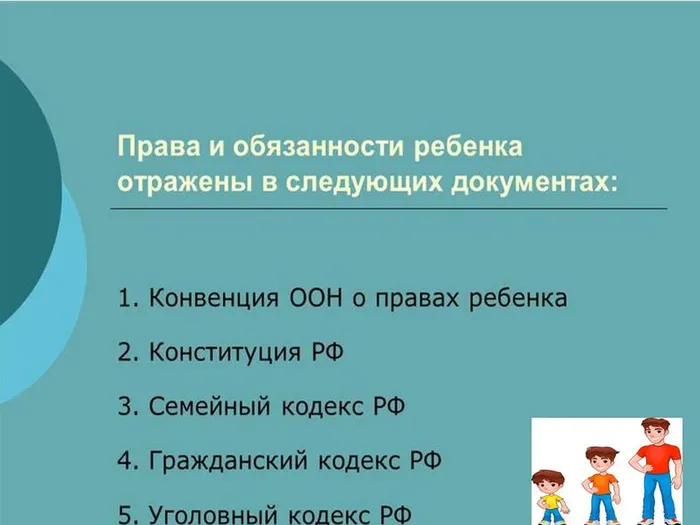 Права и обязанности ребенка отражены в следующих документах:

1. Конвенция ООН о правах ребенка
2. Конституция РФ
3. Семейный кодекс РФ
4. Гражданский кодекс РФ
5. Уголовный кодекс РФ